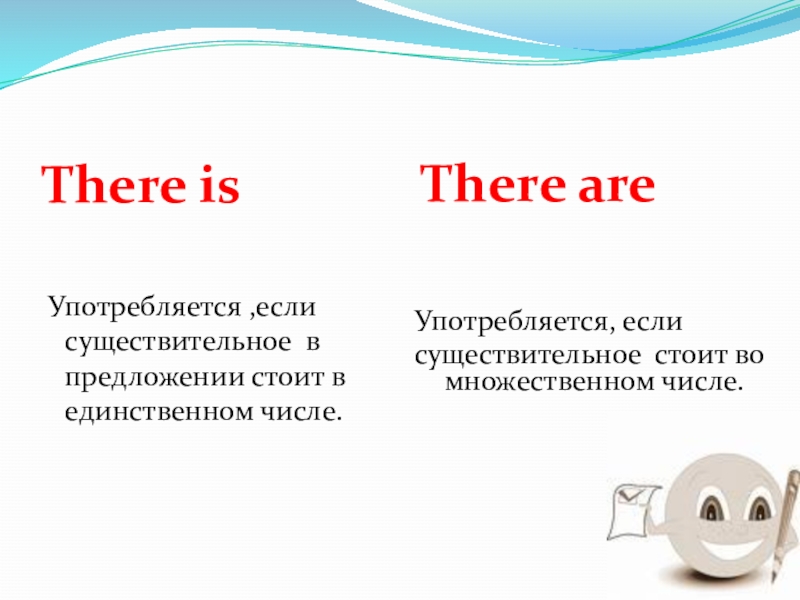 There is

Употребляется ,если существительное в предложении стоит в единственном числе.

There are

Употребляется, если существительное стоит во множественном числе.